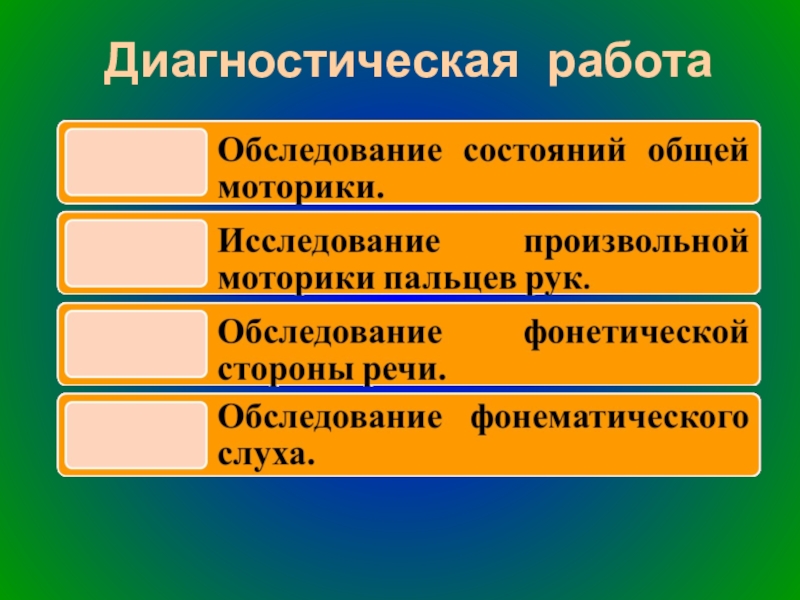 Диагностическая работа

Обследование состояний общей моторики.

Исследование произвольной моторики пальцев рук.

Обследование фонетической стороны речи.

Обследование фонематического слуха.